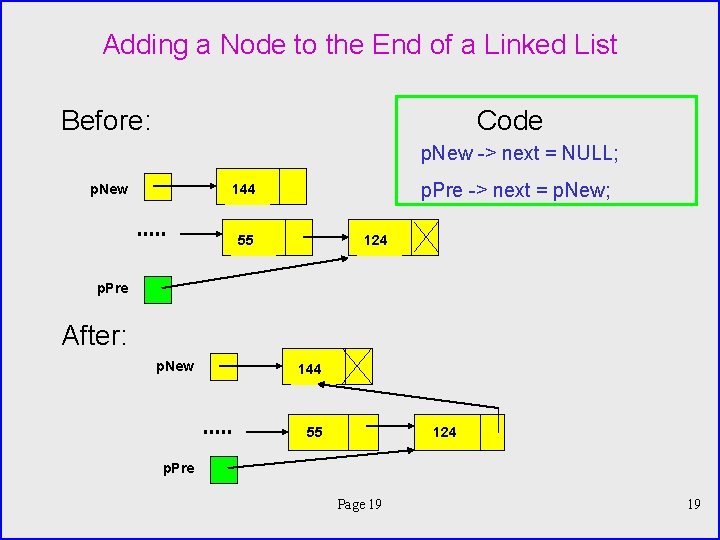 Adding a Node to the End of a Linked List

Before:

Code

pNew -> next = NULL;

pPre -> next = pNew;

pNew

144

.....

55

124

pPre

After:

pNew

144

.....

55

124

pPre

Page 19

19